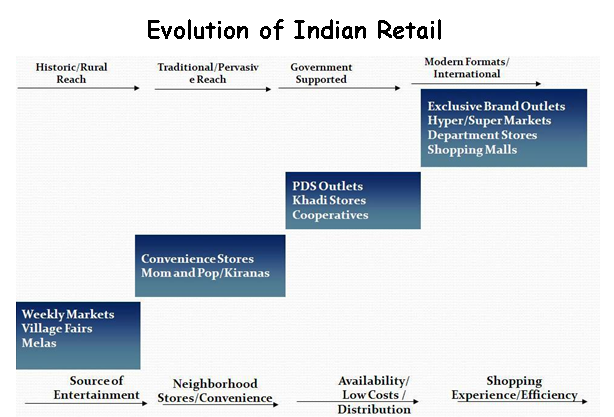 Evolution of Indian Retail

Historic/Rural Reach

Traditional/Pervasive Reach

Government Supported

Modern Formats/ International

Exclusive Brand Outlets
Hyper/Super Markets
Department Stores
Shopping Malls

PDS Outlets
Khadi Stores
Cooperatives

Convenience Stores
Mom and Pop/Kiranas

Weekly Markets
Village Fairs
Melas

Source of Entertainment

Neighborhood Stores/Convenience

Availability/ Low Costs / Distribution

Shopping Experience/Efficiency